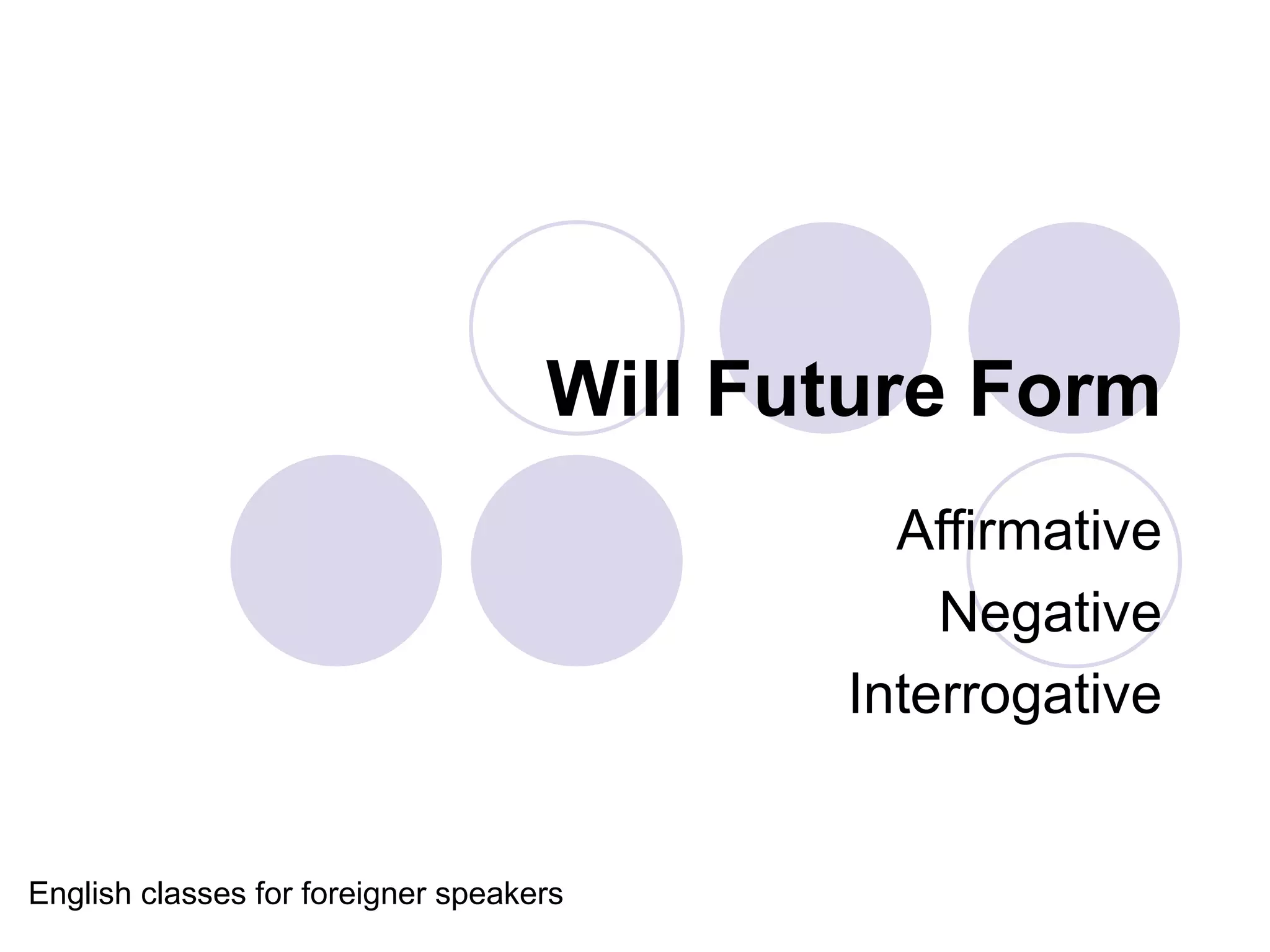 Will Future Form

Affirmative
Negative
Interrogative

English classes for foreigner speakers